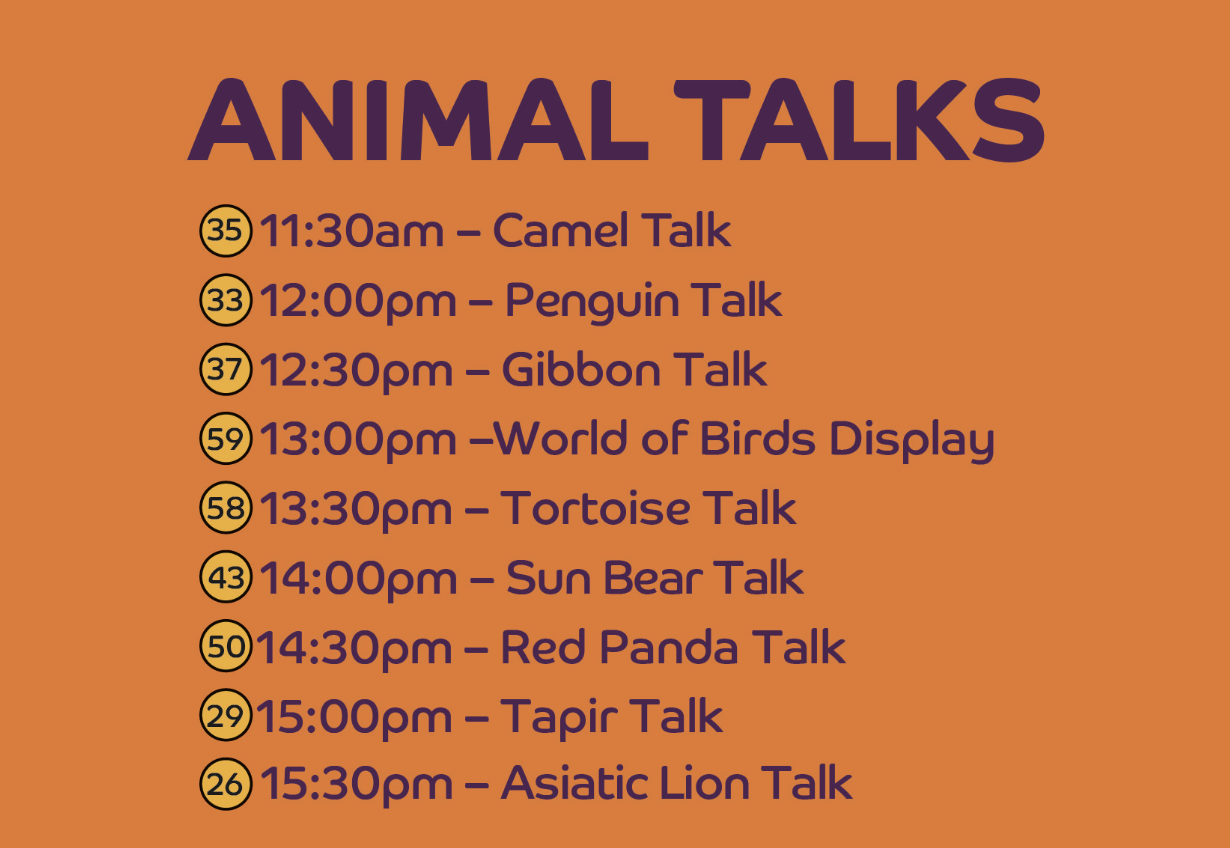 ANIMAL TALKS

35 11:30am – Camel Talk
33 12:00pm – Penguin Talk
37 12:30pm – Gibbon Talk
59 13:00pm –World of Birds Display
58 13:30pm – Tortoise Talk
43 14:00pm – Sun Bear Talk
50 14:30pm – Red Panda Talk
29 15:00pm – Tapir Talk
26 15:30pm – Asiatic Lion Talk